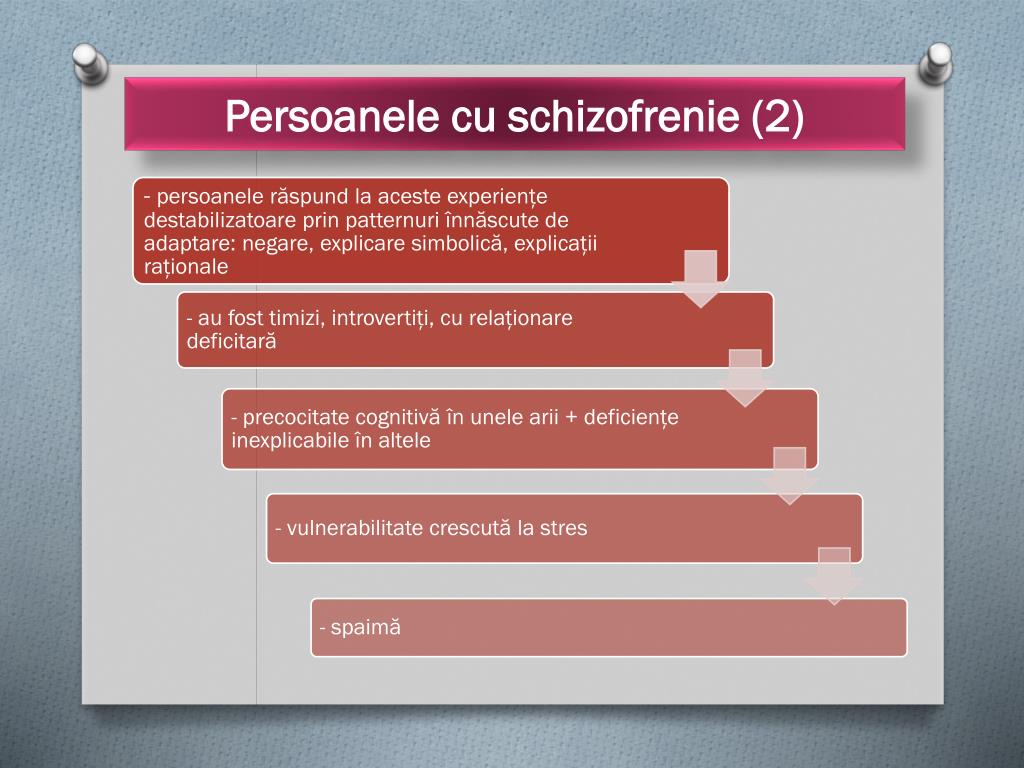 Persoanele cu schizofrenie (2)

- persoanele răspund la aceste experiențe destabilizatoare prin patternuri înnăscute de adaptare: negare, explicare simbolică, explicații raționale

- au fost timizi, introvertiți, cu relaționare deficitară

- precocitate cognitivă în unele arii + deficiențe inexplicabile în altele

- vulnerabilitate crescută la stres

- spaimă